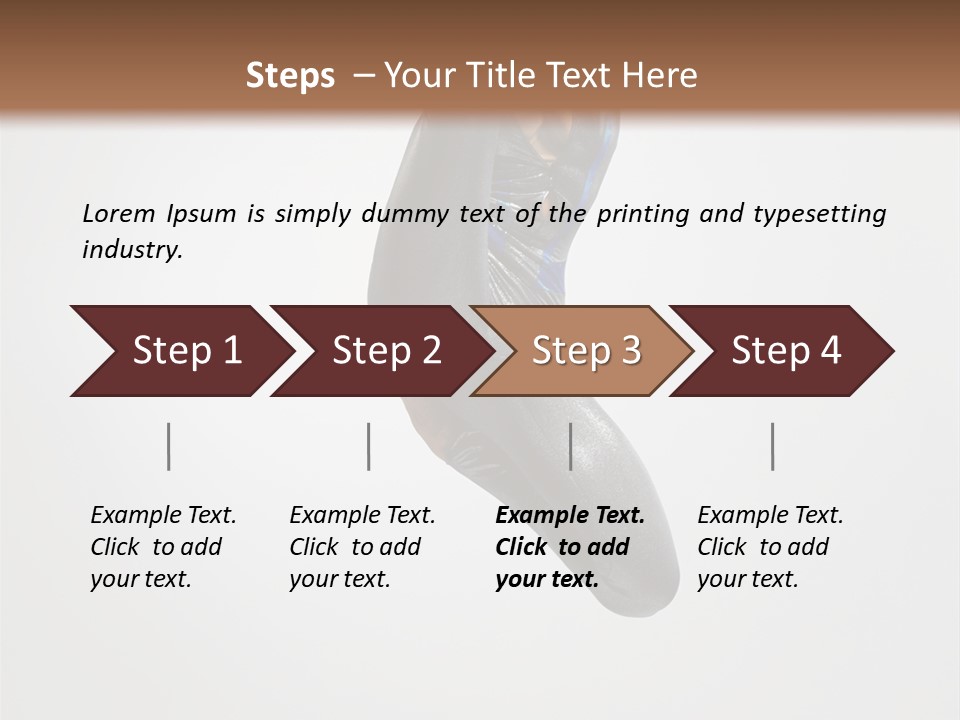 Steps – Your Title Text Here

Lorem Ipsum is simply dummy text of the printing and typesetting industry.

Step 1

Step 2

Step 3

Step 4

Example Text. Click to add your text.

Example Text. Click to add your text.

Example Text. Click to add your text.

Example Text. Click to add your text.